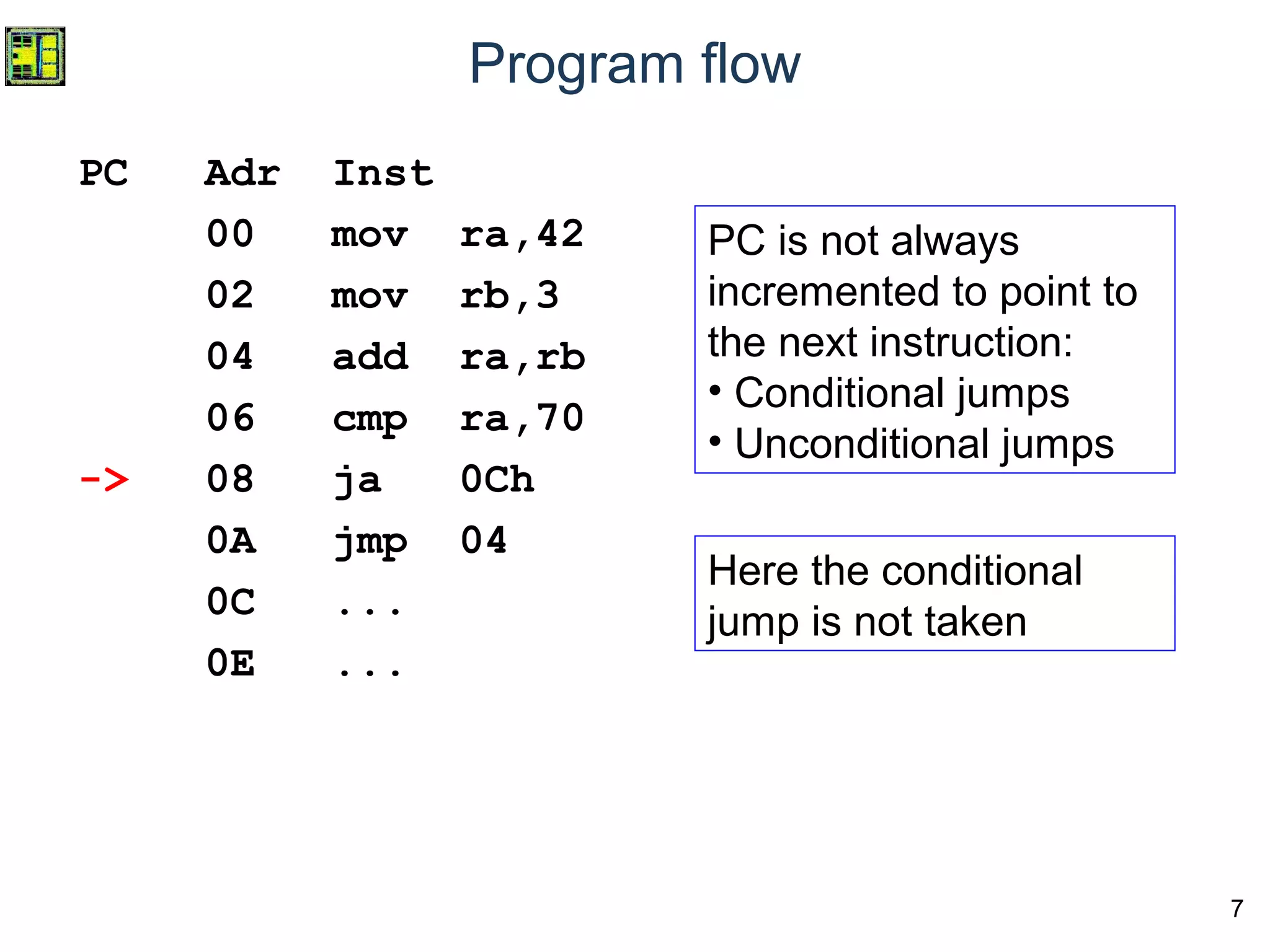 Program flow

| PC | Adr | Inst | |
|---|---|---|---|
| | 00 | mov | ra,42 |
| | 02 | mov | rb,3 |
| | 04 | add | ra,rb |
| | 06 | cmp | ra,70 |
| -> | 08 | ja | 0Ch |
| | 0A | jmp | 04 |
| | 0C | ... | |
| | 0E | ... | |

PC is not always incremented to point to the next instruction:
• Conditional jumps
• Unconditional jumps

Here the conditional jump is not taken

7